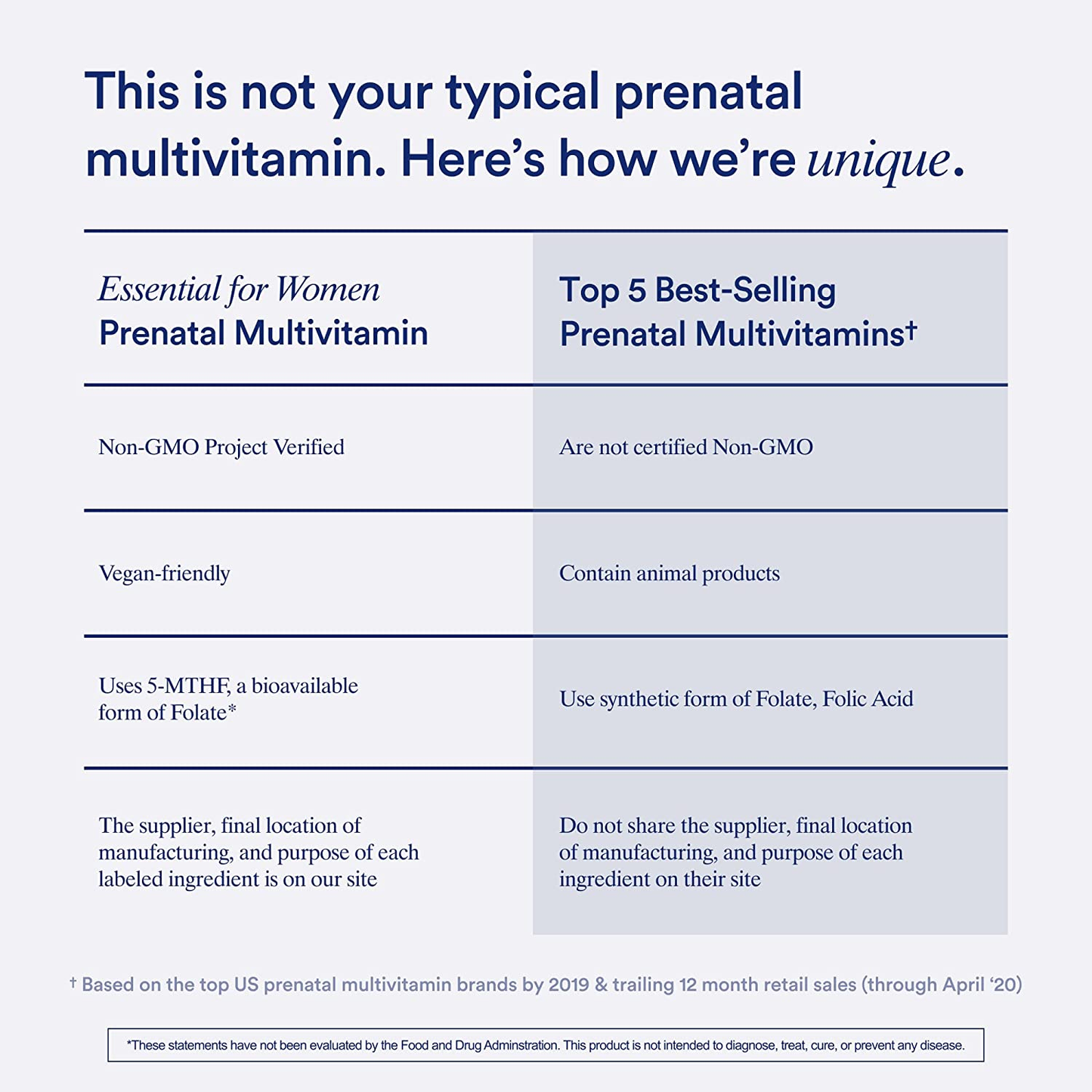 This is not your typical prenatal multivitamin. Here's how we're unique.

| Essential for Women Prenatal Multivitamin | Top 5 Best-Selling Prenatal Multivitamins† |
|---|---|
| Non-GMO Project Verified | Are not certified Non-GMO |
| Vegan-friendly | Contain animal products |
| Uses 5-MTHF, a bioavailable form of Folate* | Use synthetic form of Folate, Folic Acid |
| The supplier, final location of manufacturing, and purpose of each labeled ingredient is on our site | Do not share the supplier, final location of manufacturing, and purpose of each ingredient on their site |

† Based on the top US prenatal multivitamin brands by 2019 & trailing 12 month retail sales (through April '20)

*These statements have not been evaluated by the Food and Drug Adminstration. This product is not intended to diagnose, treat, cure, or prevent any disease.